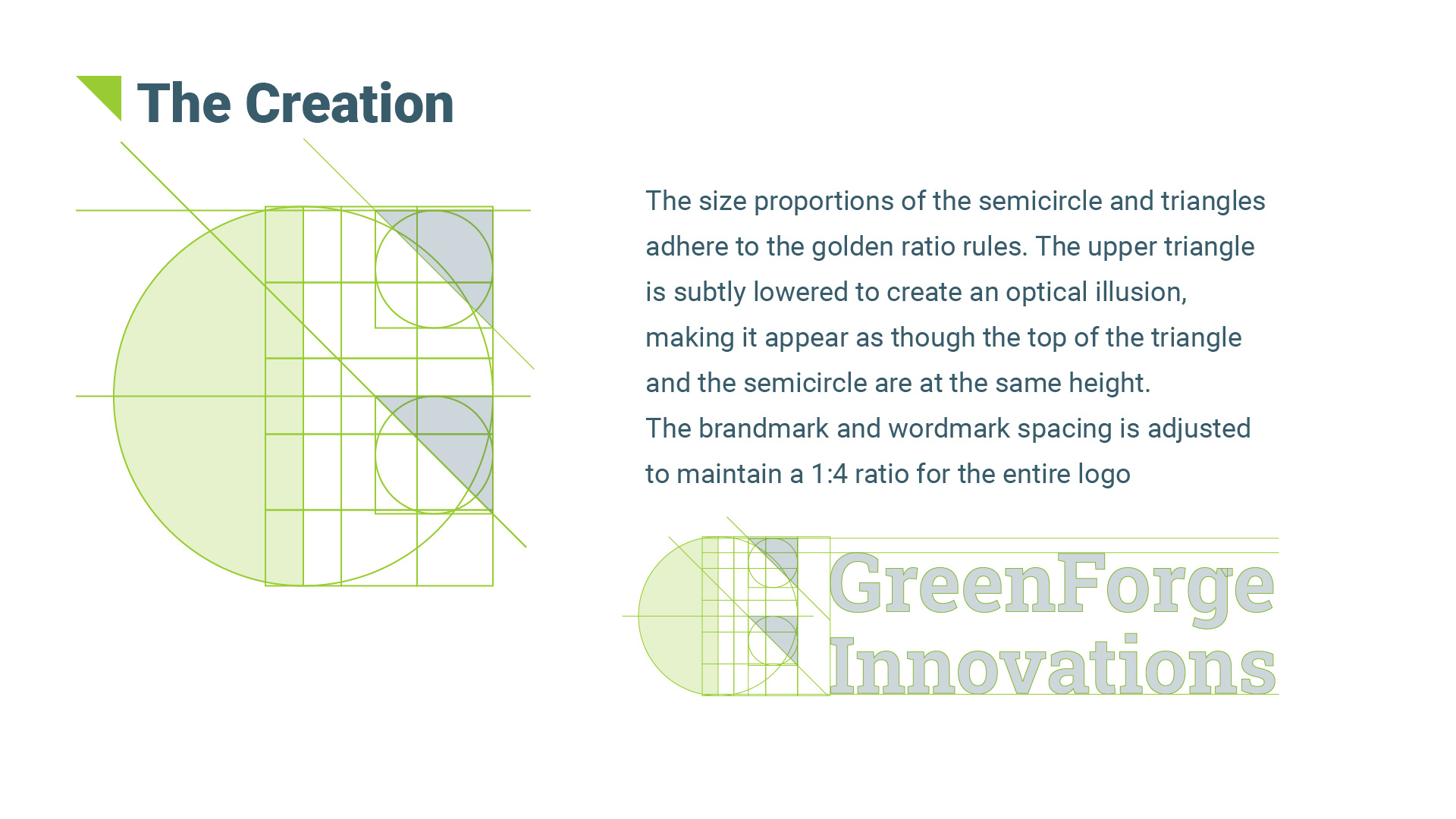 The Creation

The size proportions of the semicircle and triangles adhere to the golden ratio rules. The upper triangle is subtly lowered to create an optical illusion, making it appear as though the top of the triangle and the semicircle are at the same height.
The brandmark and wordmark spacing is adjusted to maintain a 1:4 ratio for the entire logo

GreenForge
Innovations